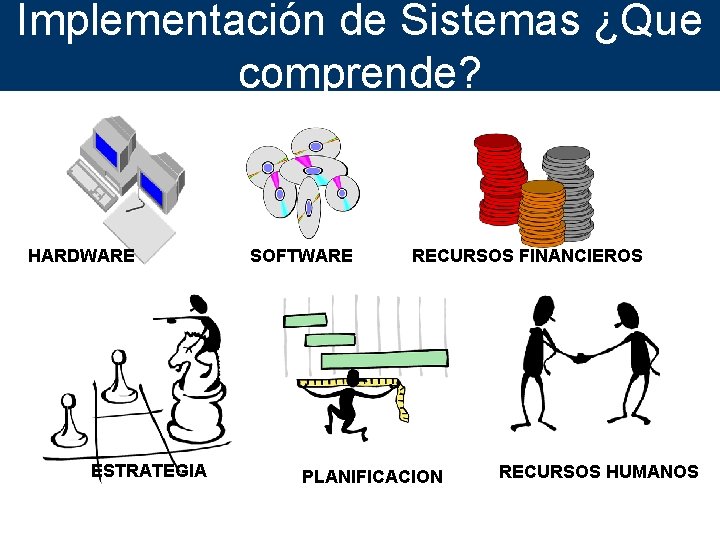 Implementación de Sistemas ¿Que comprende?

HARDWARE

SOFTWARE

RECURSOS FINANCIEROS

ESTRATEGIA

PLANIFICACION

RECURSOS HUMANOS